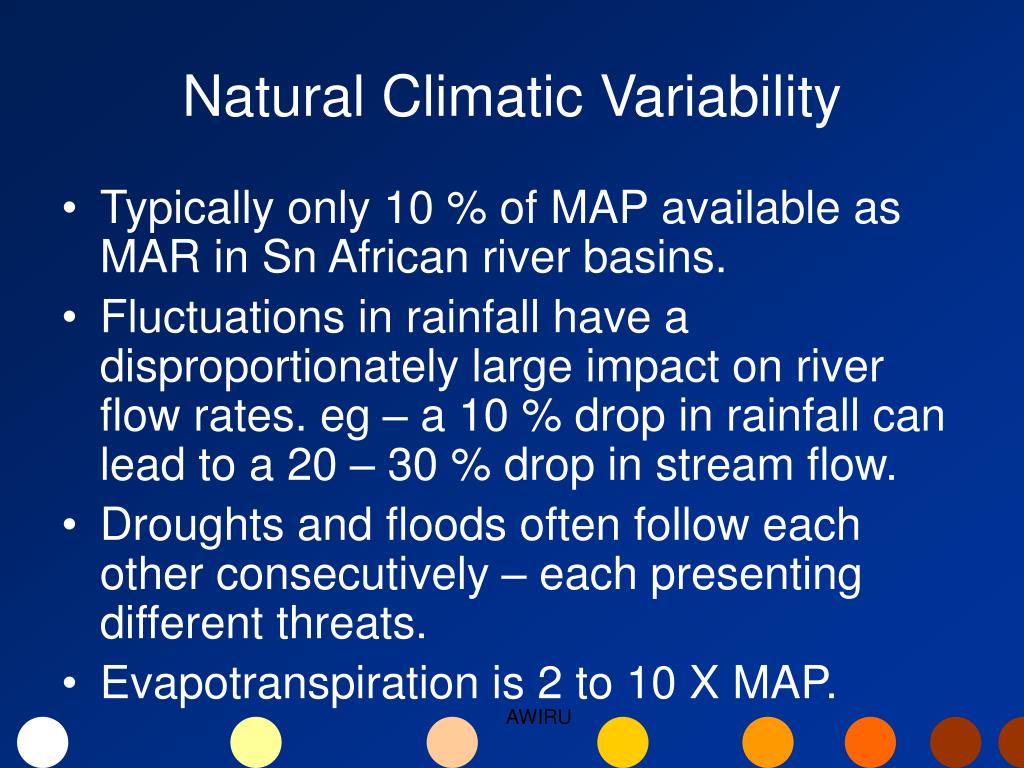 Natural Climatic Variability

• Typically only 10 % of MAP available as MAR in Sn African river basins.
• Fluctuations in rainfall have a disproportionately large impact on river flow rates. eg – a 10 % drop in rainfall can lead to a 20 – 30 % drop in stream flow.
• Droughts and floods often follow each other consecutively – each presenting different threats.
• Evapotranspiration is 2 to 10 X MAP.

AWIRU